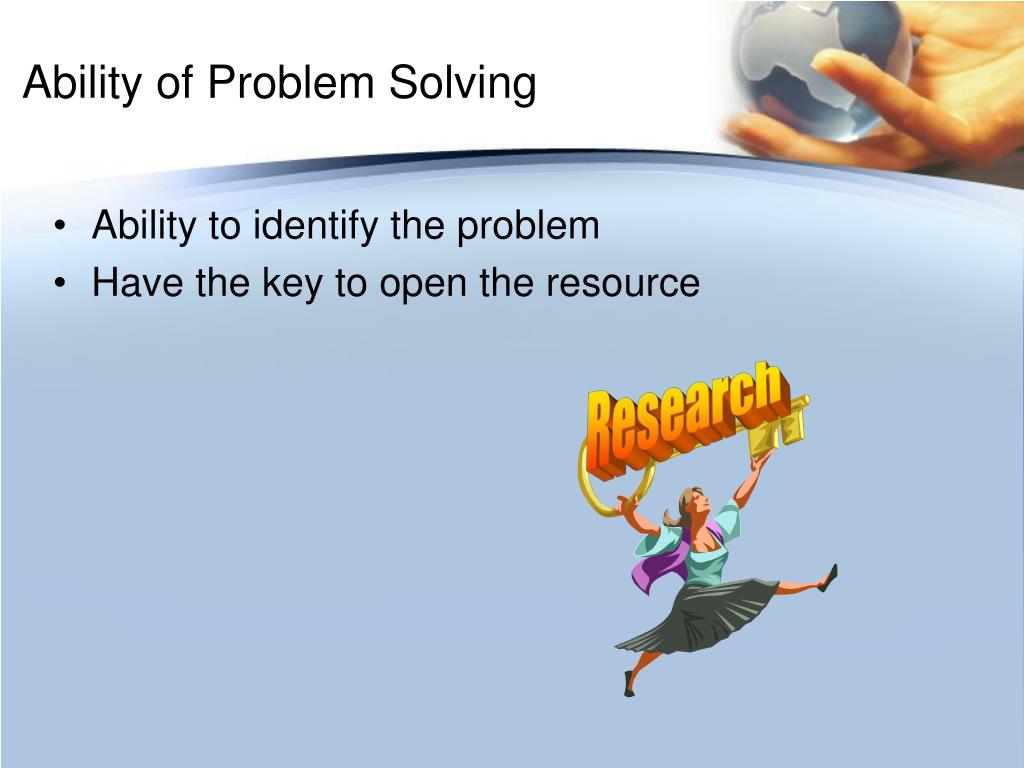 Ability of Problem Solving

• Ability to identify the problem
• Have the key to open the resource

Research